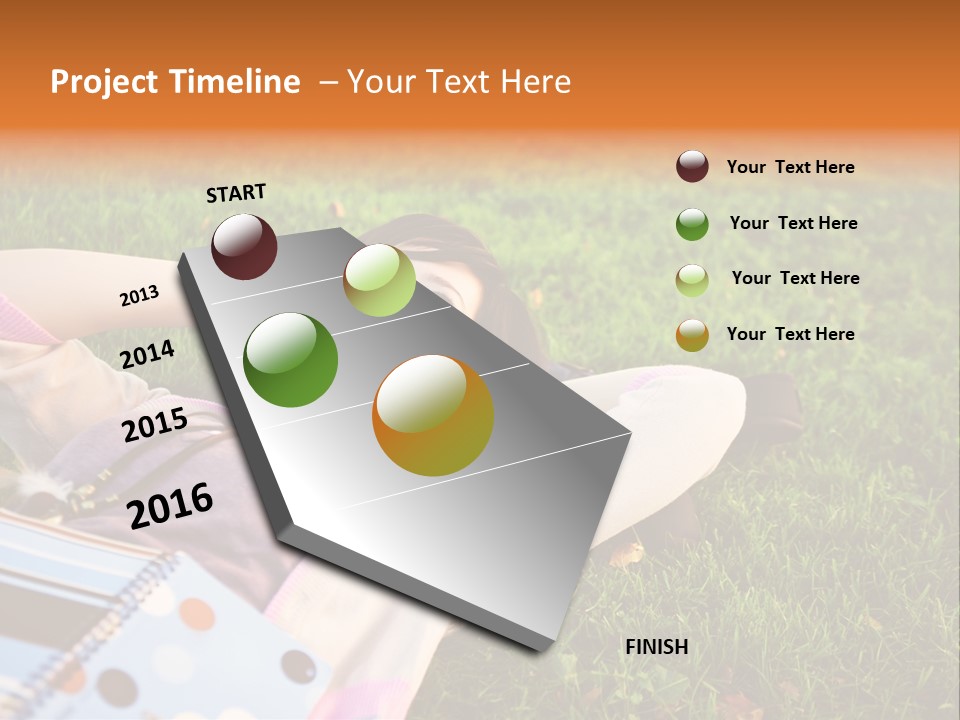 Project Timeline – Your Text Here

START

2013

2014

2015

2016

FINISH

Your Text Here

Your Text Here

Your Text Here

Your Text Here